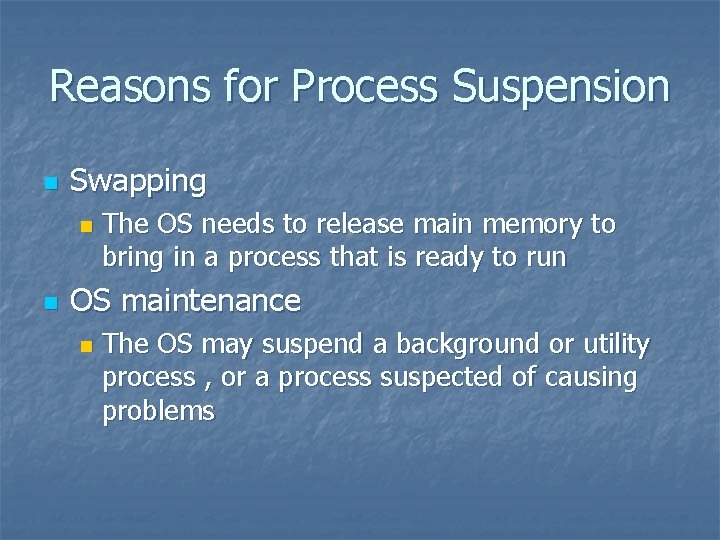 Reasons for Process Suspension

Swapping

The OS needs to release main memory to bring in a process that is ready to run

OS maintenance

The OS may suspend a background or utility process , or a process suspected of causing problems